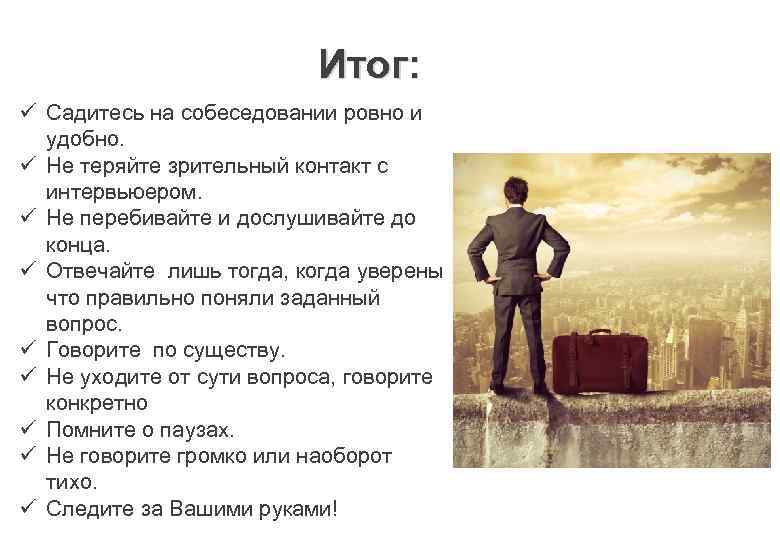 Итог:

✓ Садитесь на собеседовании ровно и удобно.
✓ Не теряйте зрительный контакт с интервьюером.
✓ Не перебивайте и дослушивайте до конца.
✓ Отвечайте лишь тогда, когда уверены что правильно поняли заданный вопрос.
✓ Говорите по существу.
✓ Не уходите от сути вопроса, говорите конкретно
✓ Помните о паузах.
✓ Не говорите громко или наоборот тихо.
✓ Следите за Вашими руками!